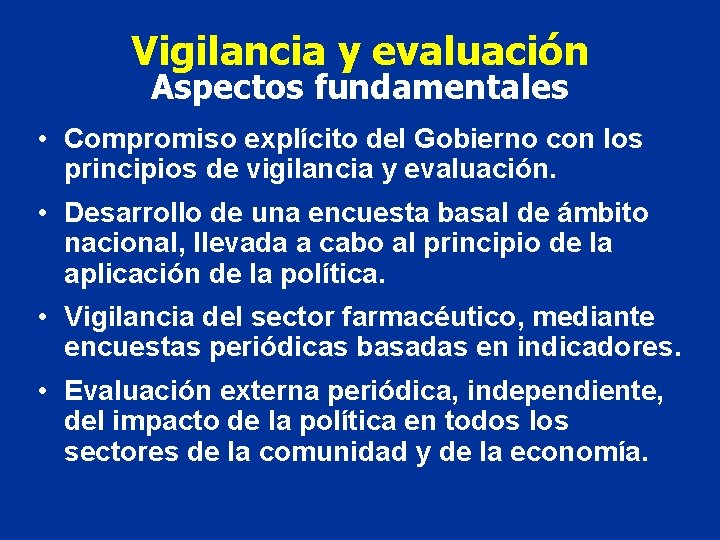 Vigilancia y evaluación
Aspectos fundamentales

• Compromiso explícito del Gobierno con los principios de vigilancia y evaluación.

• Desarrollo de una encuesta basal de ámbito nacional, llevada a cabo al principio de la aplicación de la política.

• Vigilancia del sector farmacéutico, mediante encuestas periódicas basadas en indicadores.

• Evaluación externa periódica, independiente, del impacto de la política en todos los sectores de la comunidad y de la economía.